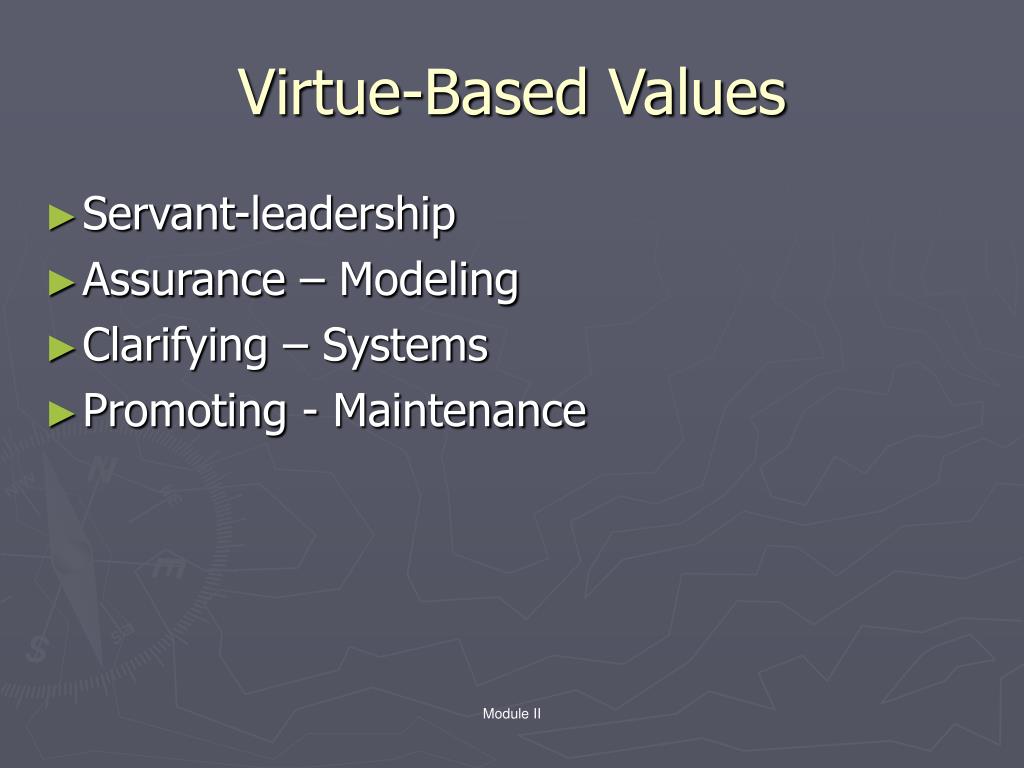 Virtue-Based Values

► Servant-leadership
► Assurance – Modeling
► Clarifying – Systems
► Promoting - Maintenance

Module II